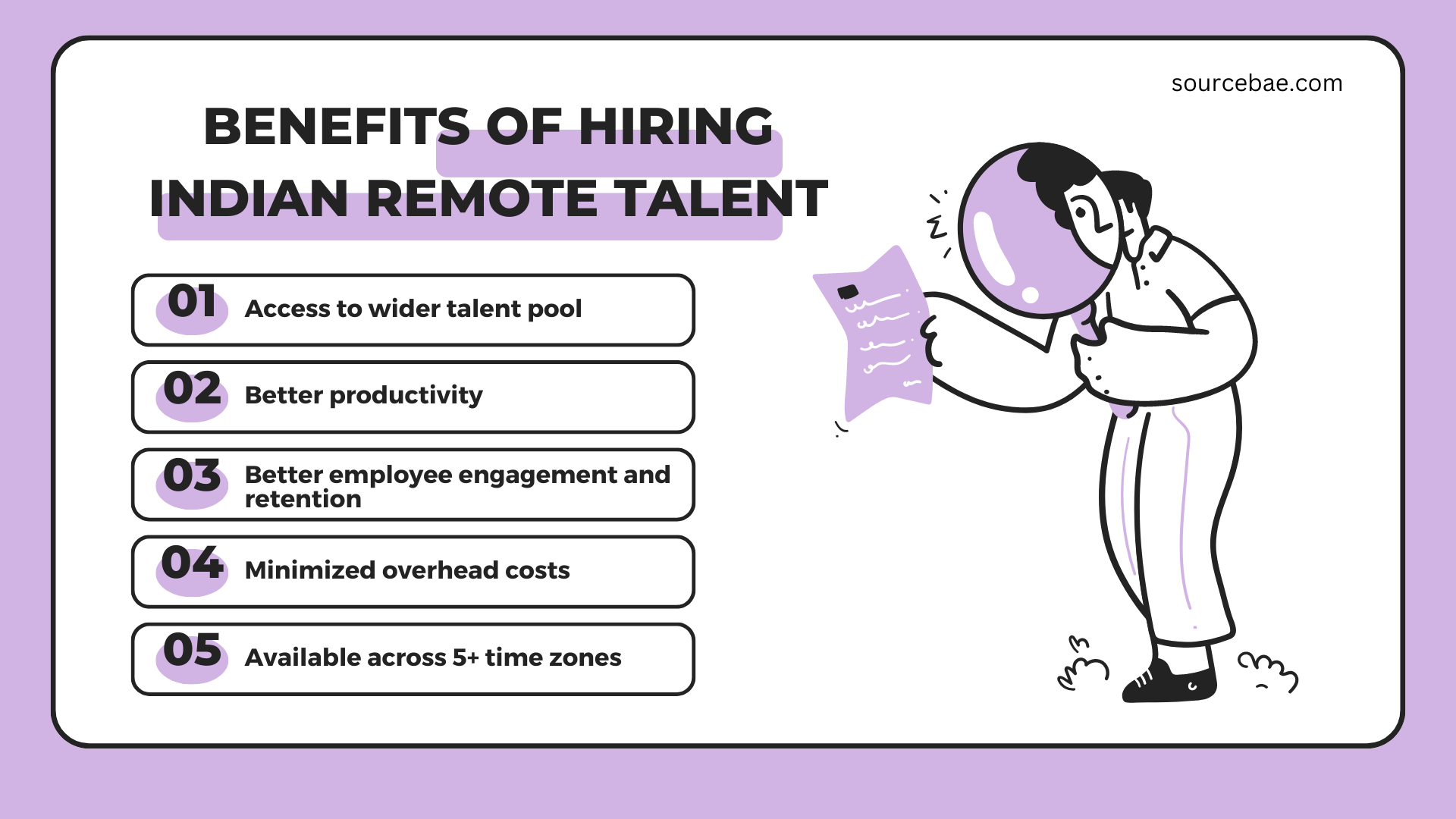 sourcebae.com

BENEFITS OF HIRING INDIAN REMOTE TALENT

01 Access to wider talent pool

02 Better productivity

03 Better employee engagement and retention

04 Minimized overhead costs

05 Available across 5+ time zones